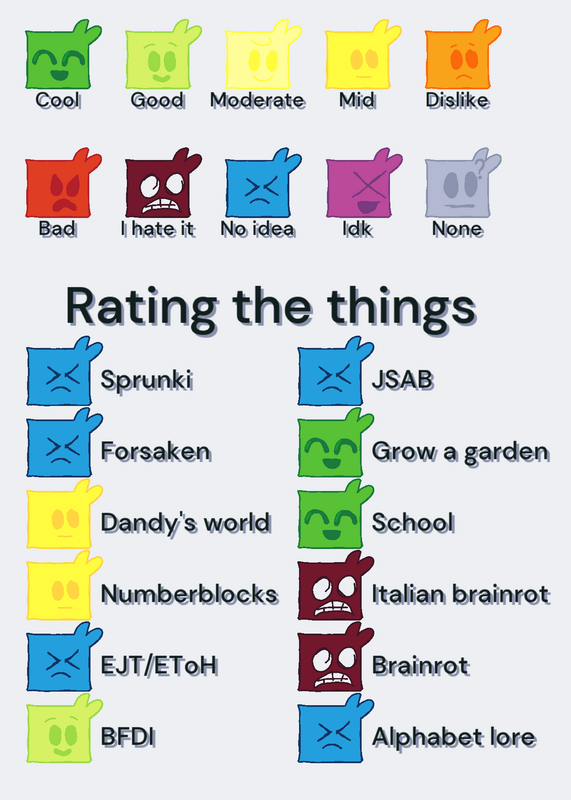 Cool Good Moderate Mid Dislike

Bad I hate it No idea Idk None

Rating the things

Sprunki

Forsaken

Dandy's world

Numberblocks

EJT/EToH

BFDI

JSAB

Grow a garden

School

Italian brainrot

Brainrot

Alphabet lore